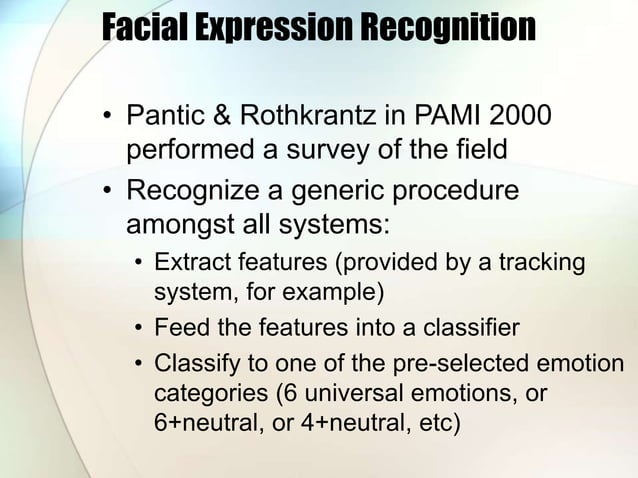 Facial Expression Recognition

• Pantic & Rothkrantz in PAMI 2000 performed a survey of the field

• Recognize a generic procedure amongst all systems:

• Extract features (provided by a tracking system, for example)

• Feed the features into a classifier

• Classify to one of the pre-selected emotion categories (6 universal emotions, or 6+neutral, or 4+neutral, etc)